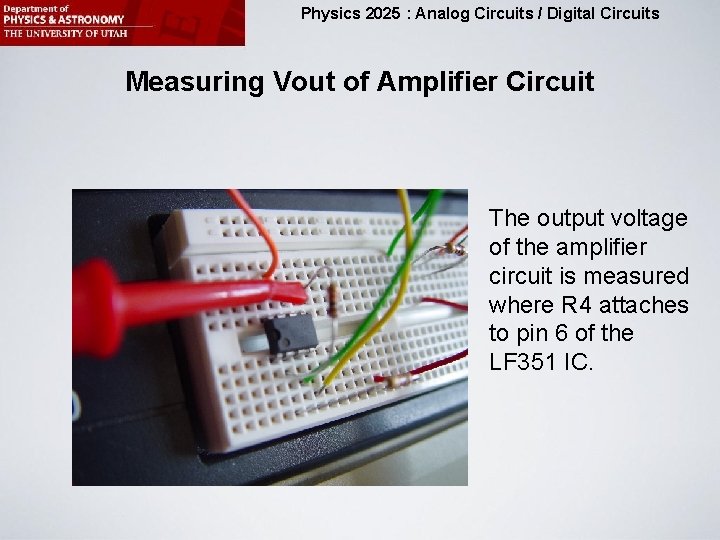 Department of
PHYSICS & ASTRONOMY
THE UNIVERSITY OF UTAH

Physics 2025 : Analog Circuits / Digital Circuits

Measuring Vout of Amplifier Circuit

The output voltage of the amplifier circuit is measured where R4 attaches to pin 6 of the LF351 IC.